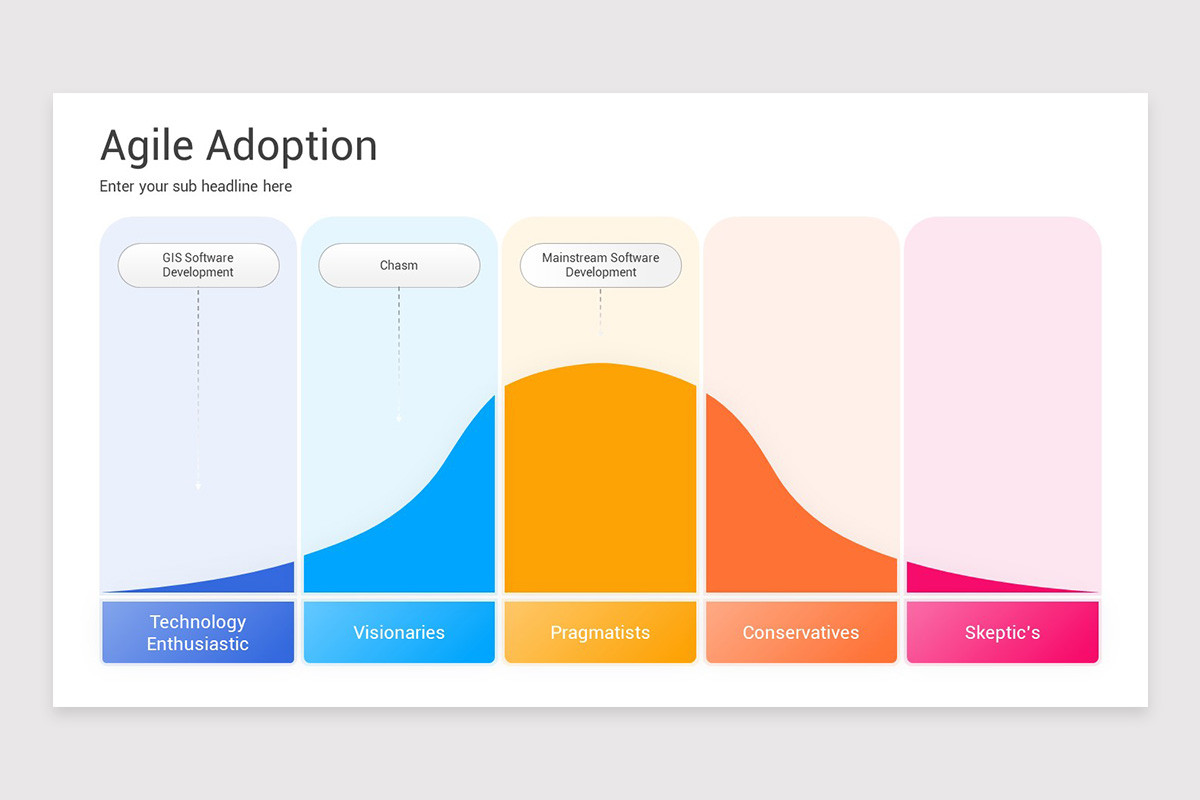 Agile Adoption

Enter your sub headline here

GIS Software Development

Chasm

Mainstream Software Development

Technology Enthusiastic

Visionaries

Pragmatists

Conservatives

Skeptic's